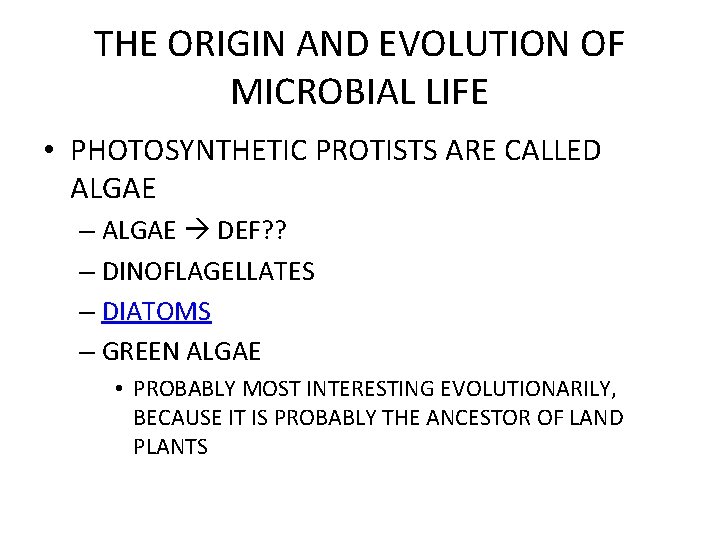 THE ORIGIN AND EVOLUTION OF MICROBIAL LIFE

• PHOTOSYNTHETIC PROTISTS ARE CALLED ALGAE
– ALGAE → DEF??
– DINOFLAGELLATES
– DIATOMS
– GREEN ALGAE
• PROBABLY MOST INTERESTING EVOLUTIONARILY, BECAUSE IT IS PROBABLY THE ANCESTOR OF LAND PLANTS